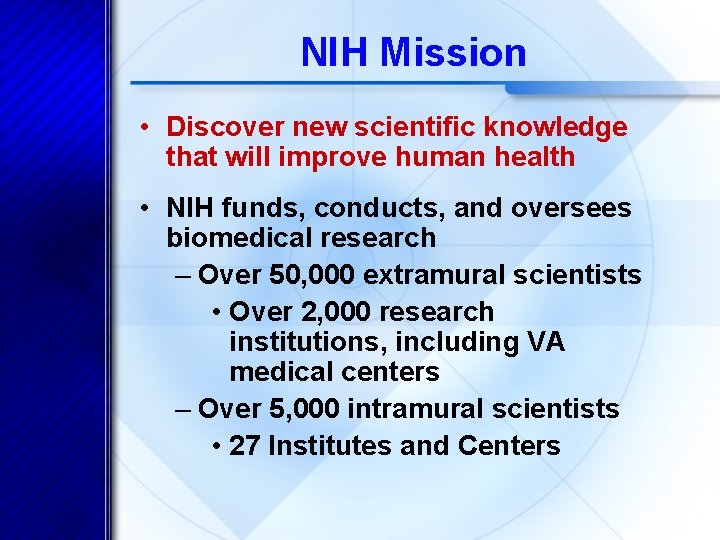 NIH Mission

• Discover new scientific knowledge that will improve human health

• NIH funds, conducts, and oversees biomedical research

– Over 50,000 extramural scientists

• Over 2,000 research institutions, including VA medical centers

– Over 5,000 intramural scientists

• 27 Institutes and Centers